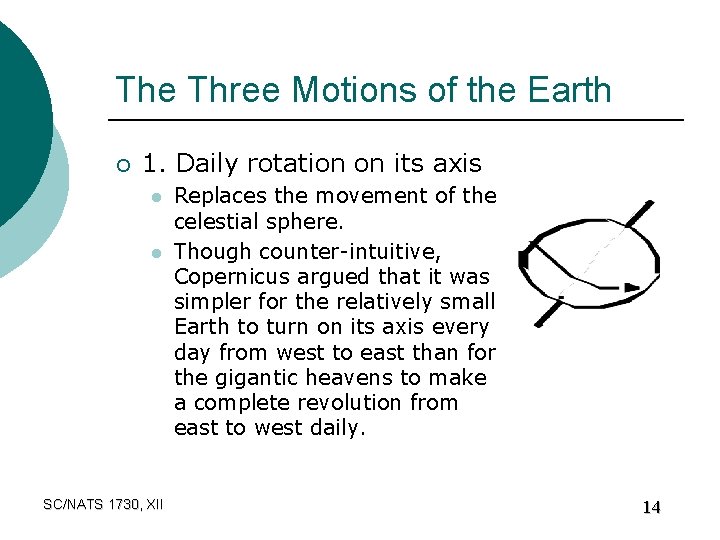 The Three Motions of the Earth

1. Daily rotation on its axis

Replaces the movement of the celestial sphere.

Though counter-intuitive, Copernicus argued that it was simpler for the relatively small Earth to turn on its axis every day from west to east than for the gigantic heavens to make a complete revolution from east to west daily.

SC/NATS 1730, XII

14